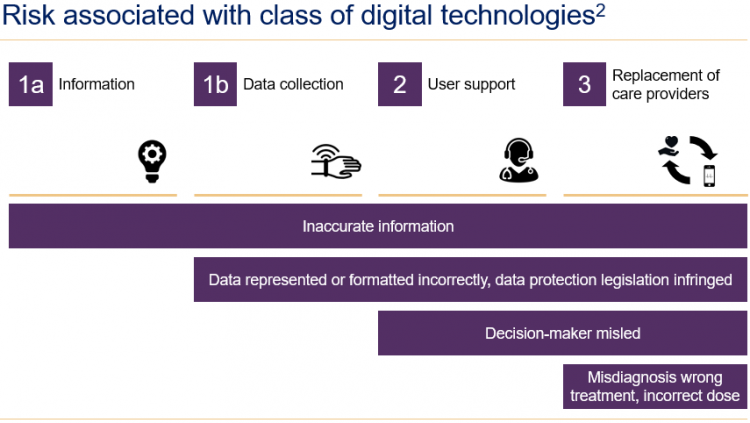 Risk associated with class of digital technologies$^2$

1a Information

1b Data collection

2 User support

3 Replacement of care providers

Inaccurate information

Data represented or formatted incorrectly, data protection legislation infringed

Decision-maker misled

Misdiagnosis wrong treatment, incorrect dose